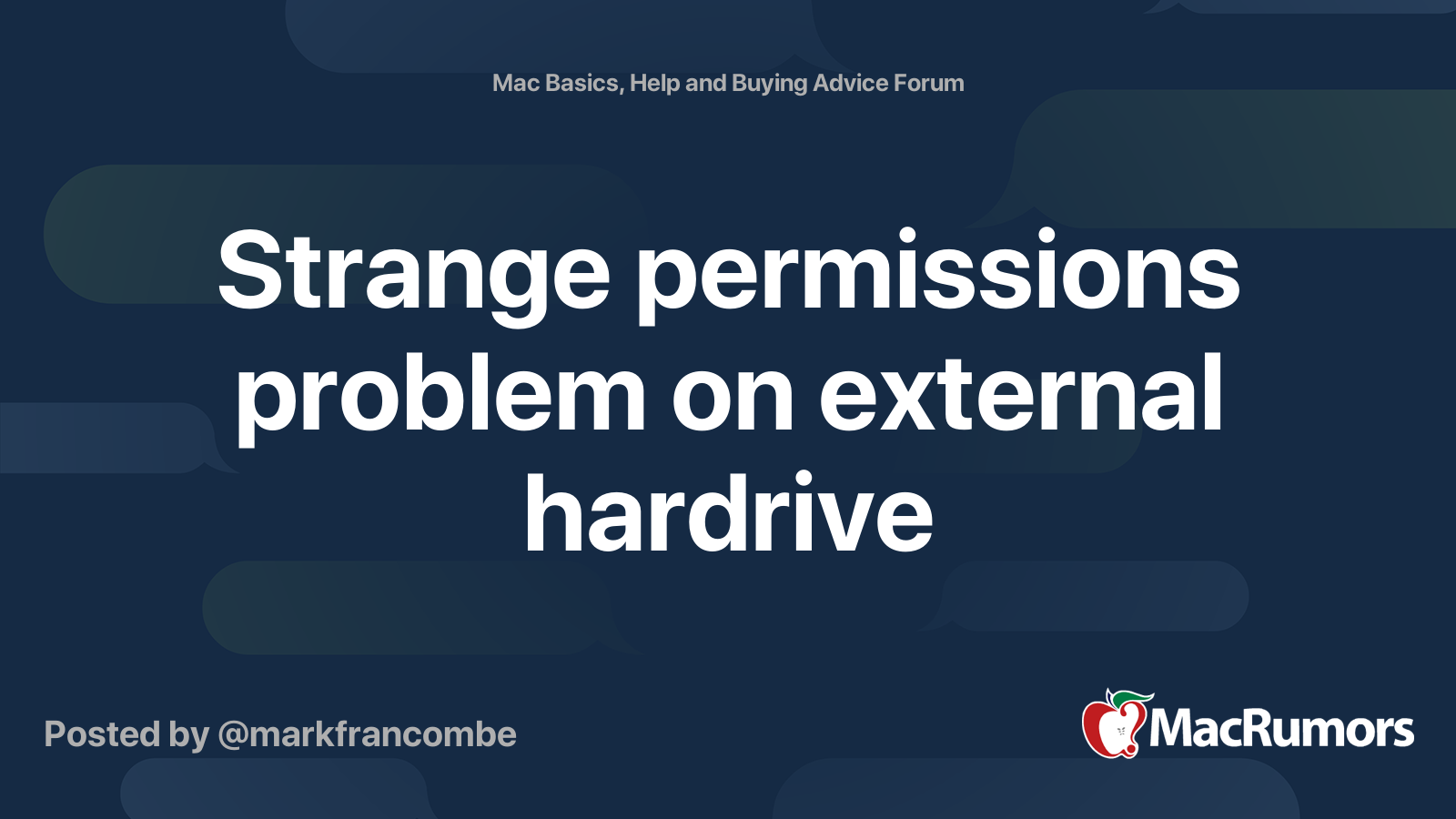 Mac Basics, Help and Buying Advice Forum

Strange permissions problem on external hardrive

Posted by @markfrancombe

MacRumors